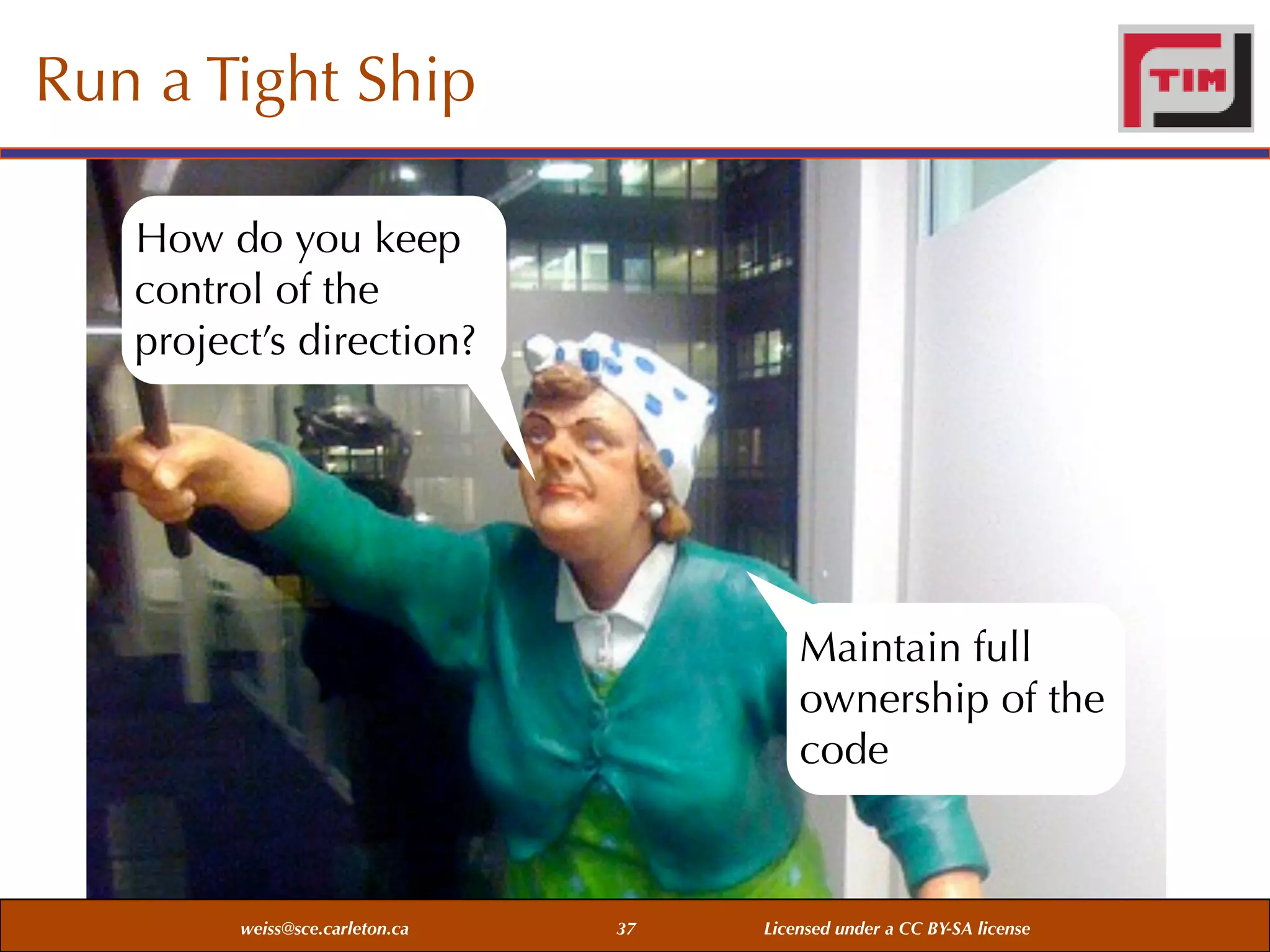 Run a Tight Ship

TIM

How do you keep control of the project's direction?

Maintain full ownership of the code

weiss@sce.carleton.ca

37

Licensed under a CC BY-SA license